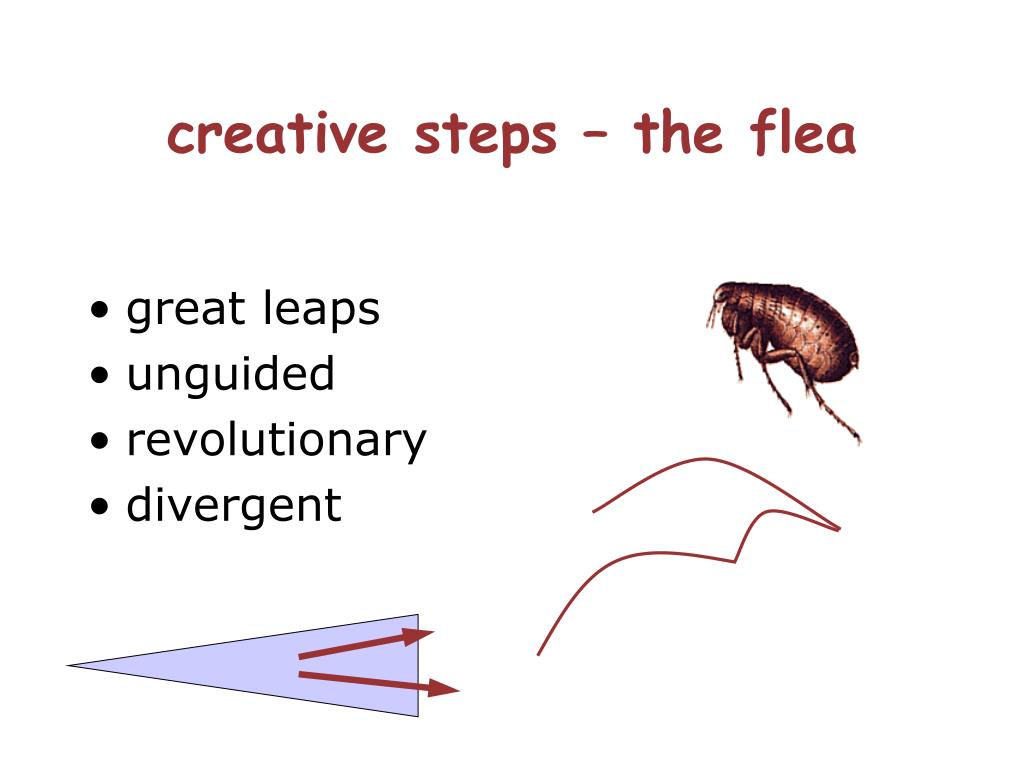 creative steps – the flea

• great leaps
• unguided
• revolutionary
• divergent